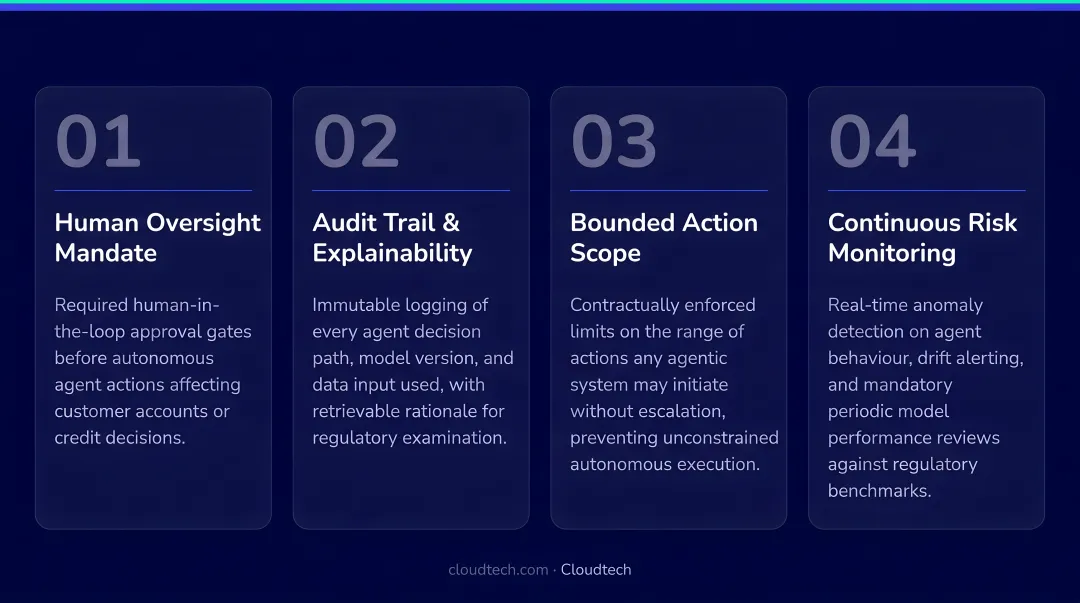 01

Human Oversight Mandate

Required human-in-the-loop approval gates before autonomous agent actions affecting customer accounts or credit decisions.

02

Audit Trail & Explainability

Immutable logging of every agent decision path, model version, and data input used, with retrievable rationale for regulatory examination.

03

Bounded Action Scope

Contractually enforced limits on the range of actions any agentic system may initiate without escalation, preventing unconstrained autonomous execution.

04

Continuous Risk Monitoring

Real-time anomaly detection on agent behaviour, drift alerting, and mandatory periodic model performance reviews against regulatory benchmarks.

cloudtech.com · Cloudtech